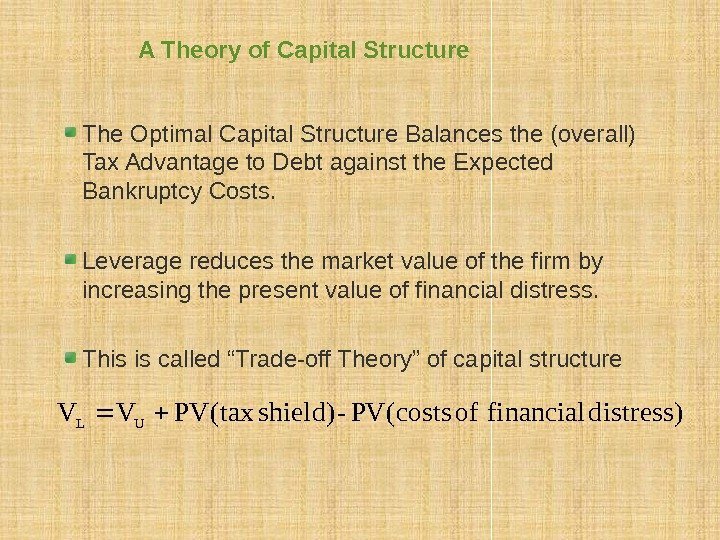 A Theory of Capital Structure

The Optimal Capital Structure Balances the (overall) Tax Advantage to Debt against the Expected Bankruptcy Costs.

Leverage reduces the market value of the firm by increasing the present value of financial distress.

This is called “Trade-off Theory” of capital structure

$V_L = V_U + PV(\text{tax shield}) - PV(\text{costs of financial distress})$